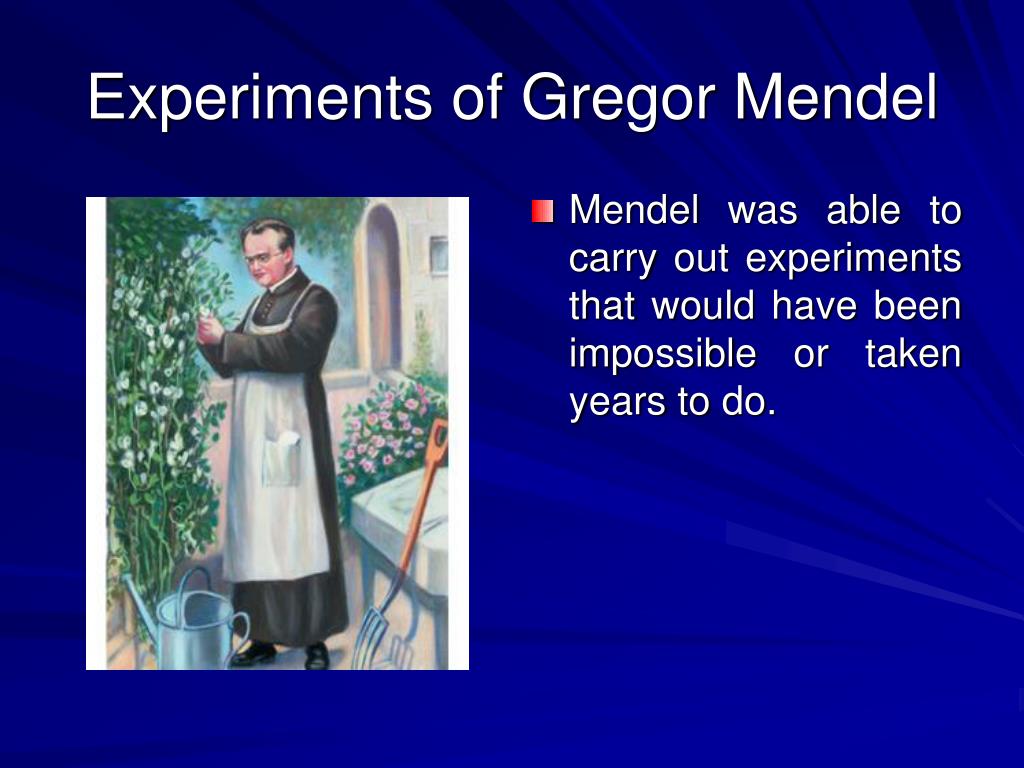 Experiments of Gregor Mendel

Mendel was able to carry out experiments that would have been impossible or taken years to do.